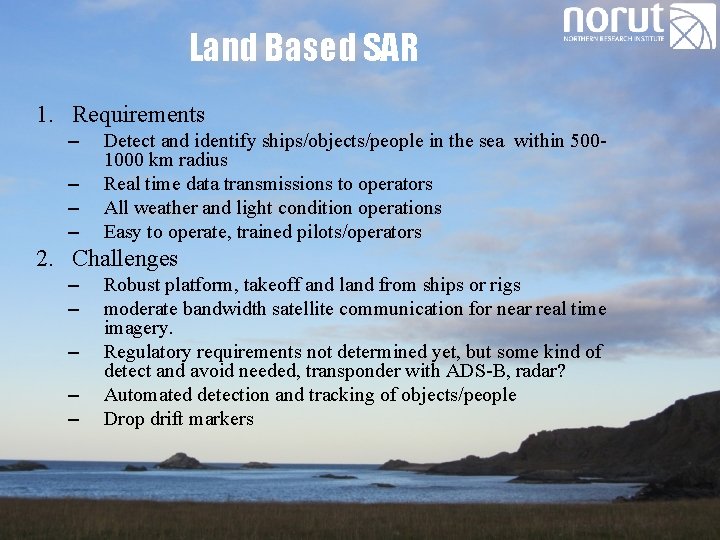 norut
NORTHERN RESEARCH INSTITUTE

Land Based SAR

1. Requirements
– Detect and identify ships/objects/people in the sea within 500-1000 km radius
– Real time data transmissions to operators
– All weather and light condition operations
– Easy to operate, trained pilots/operators

2. Challenges
– Robust platform, takeoff and land from ships or rigs
– moderate bandwidth satellite communication for near real time imagery.
– Regulatory requirements not determined yet, but some kind of detect and avoid needed, transponder with ADS-B, radar?
– Automated detection and tracking of objects/people
– Drop drift markers